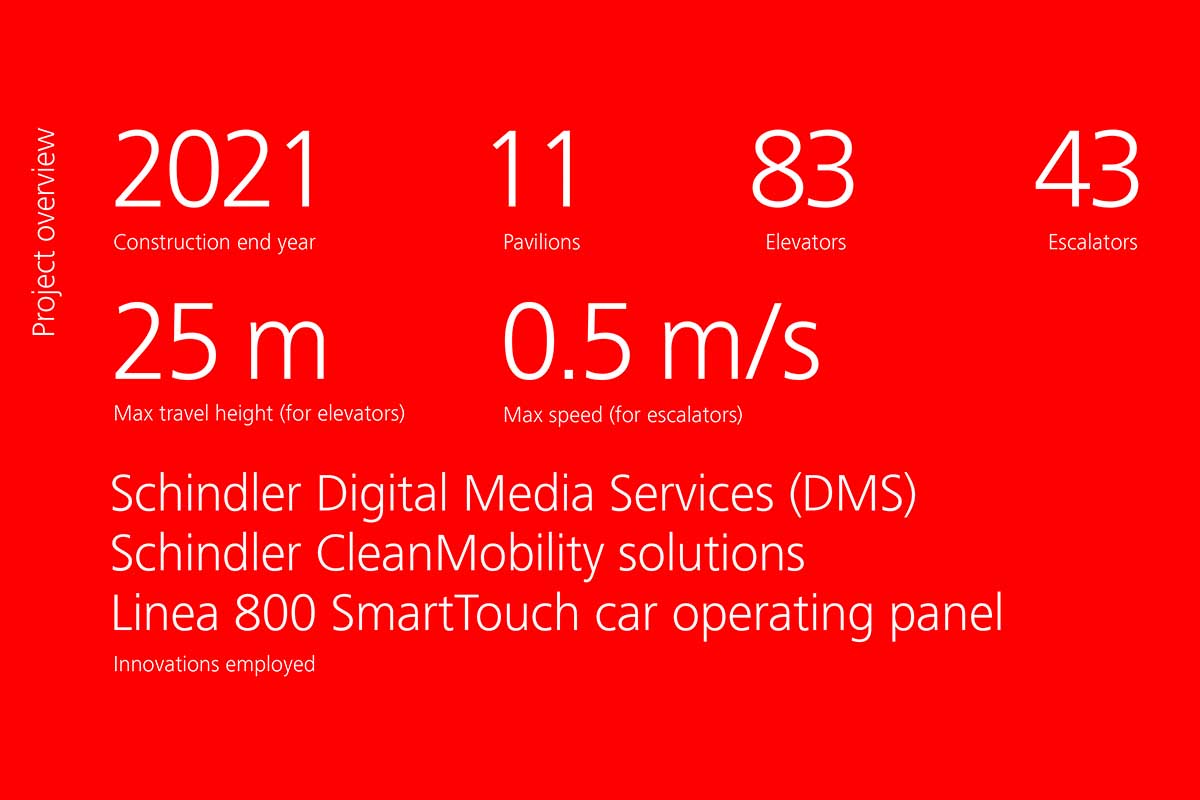 Project overview

2021
Construction end year

11
Pavilions

83
Elevators

43
Escalators

25 m
Max travel height (for elevators)

0.5 m/s
Max speed (for escalators)

Schindler Digital Media Services (DMS)
Schindler CleanMobility solutions
Linea 800 SmartTouch car operating panel
Innovations employed